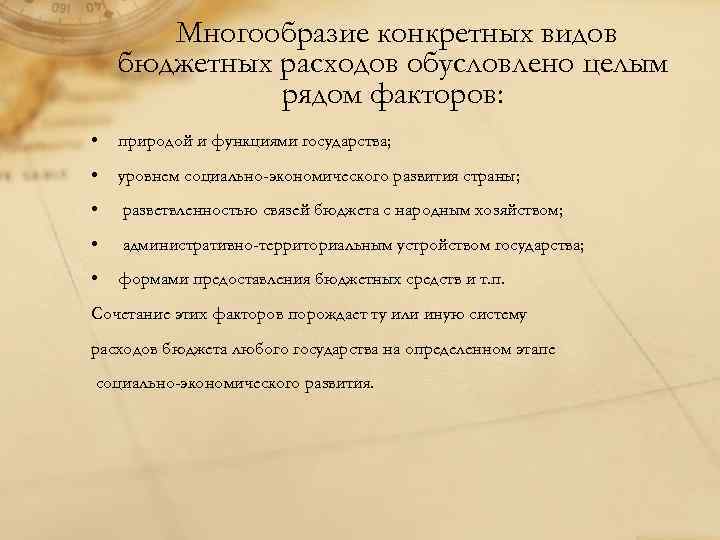 Многообразие конкретных видов бюджетных расходов обусловлено целым рядом факторов:

• природой и функциями государства;
• уровнем социально-экономического развития страны;
• разветвленностью связей бюджета с народным хозяйством;
• административно-территориальным устройством государства;
• формами предоставления бюджетных средств и т.п.

Сочетание этих факторов порождает ту или иную систему расходов бюджета любого государства на определенном этапе социально-экономического развития.